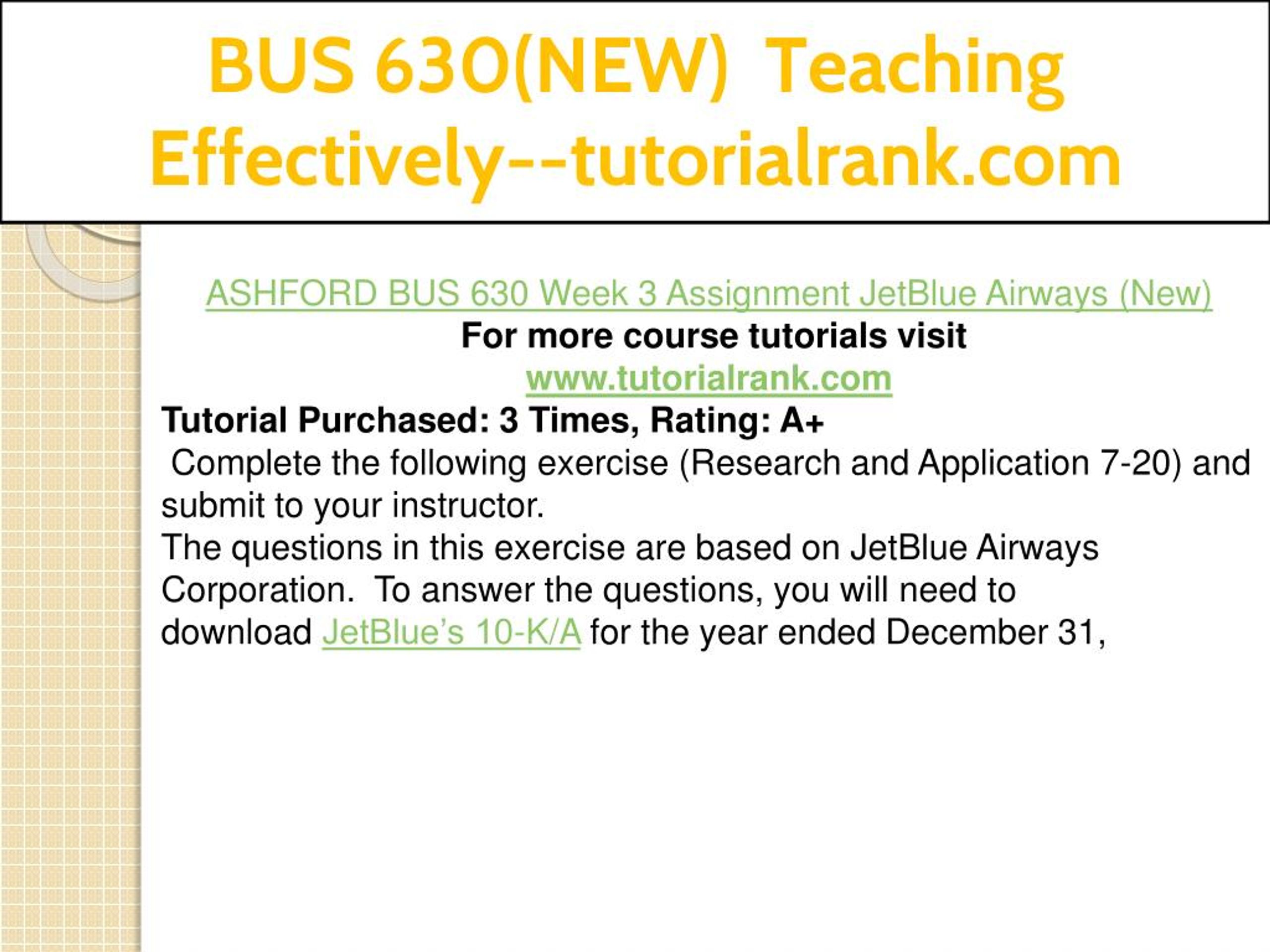 BUS 630(NEW) Teaching Effectively--tutorialrank.com

ASHFORD BUS 630 Week 3 Assignment JetBlue Airways (New)
For more course tutorials visit
www.tutorialrank.com
Tutorial Purchased: 3 Times, Rating: A+
Complete the following exercise (Research and Application 7-20) and submit to your instructor.
The questions in this exercise are based on JetBlue Airways Corporation. To answer the questions, you will need to download JetBlue's 10-K/A for the year ended December 31,